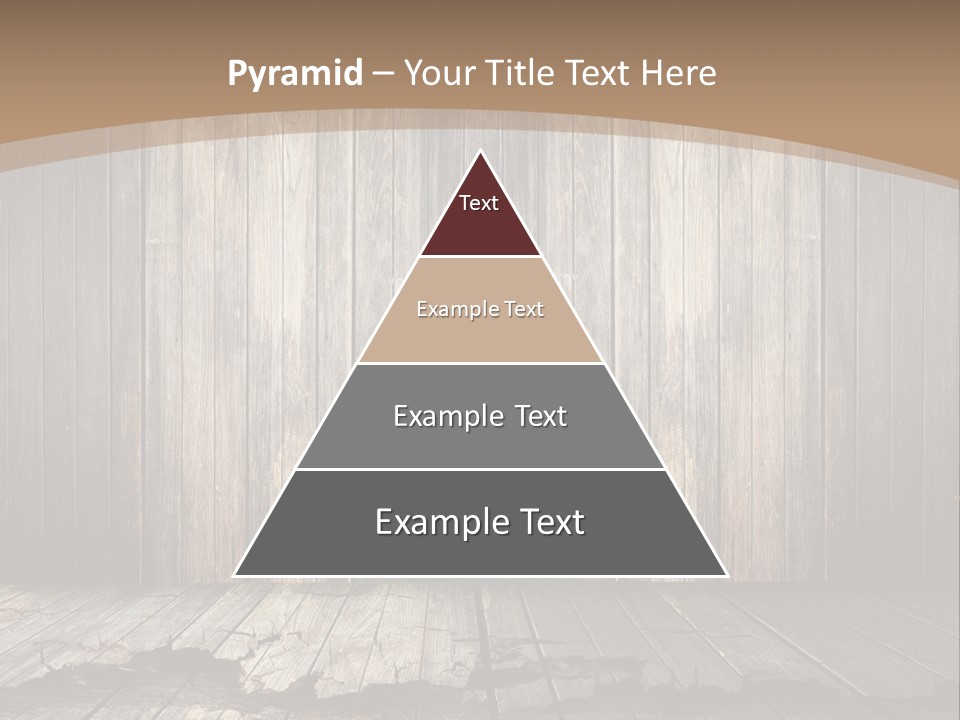 Pyramid – Your Title Text Here

Text

Example Text

Example Text

Example Text